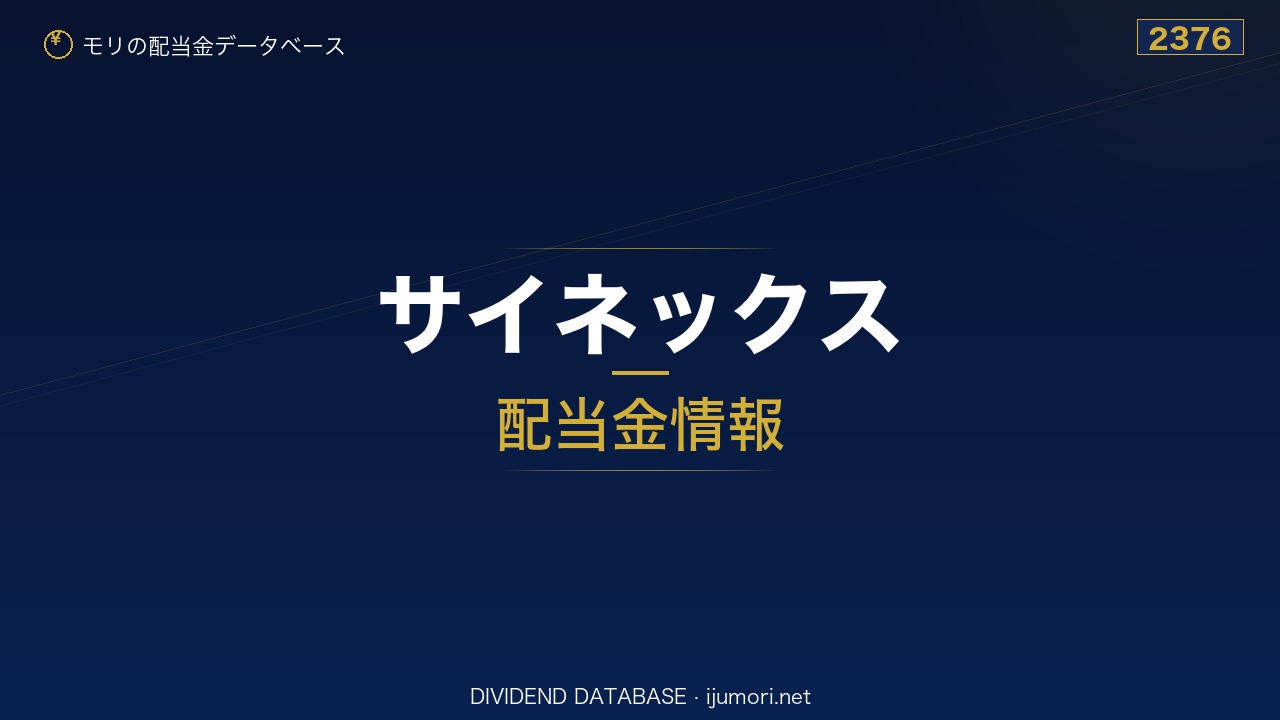 ¥ モリの配当金データベース

2376

サイネックス

配当金情報

DIVIDEND DATABASE · ijumori.net